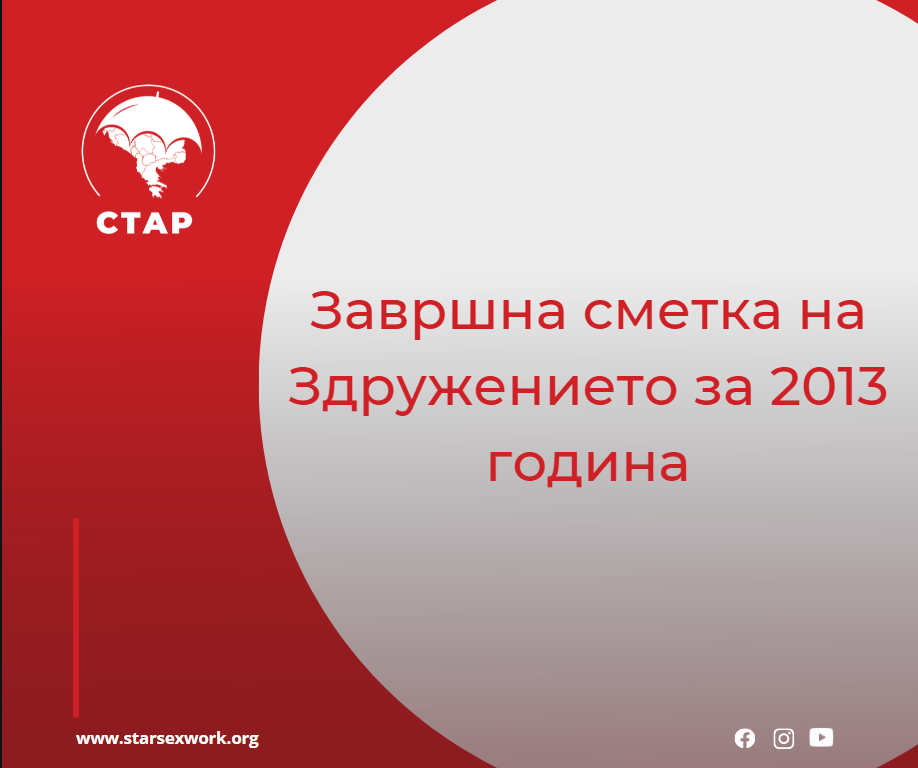 СТАР

Завршна сметка на Здружението за 2013 година

www.starsexwork.org